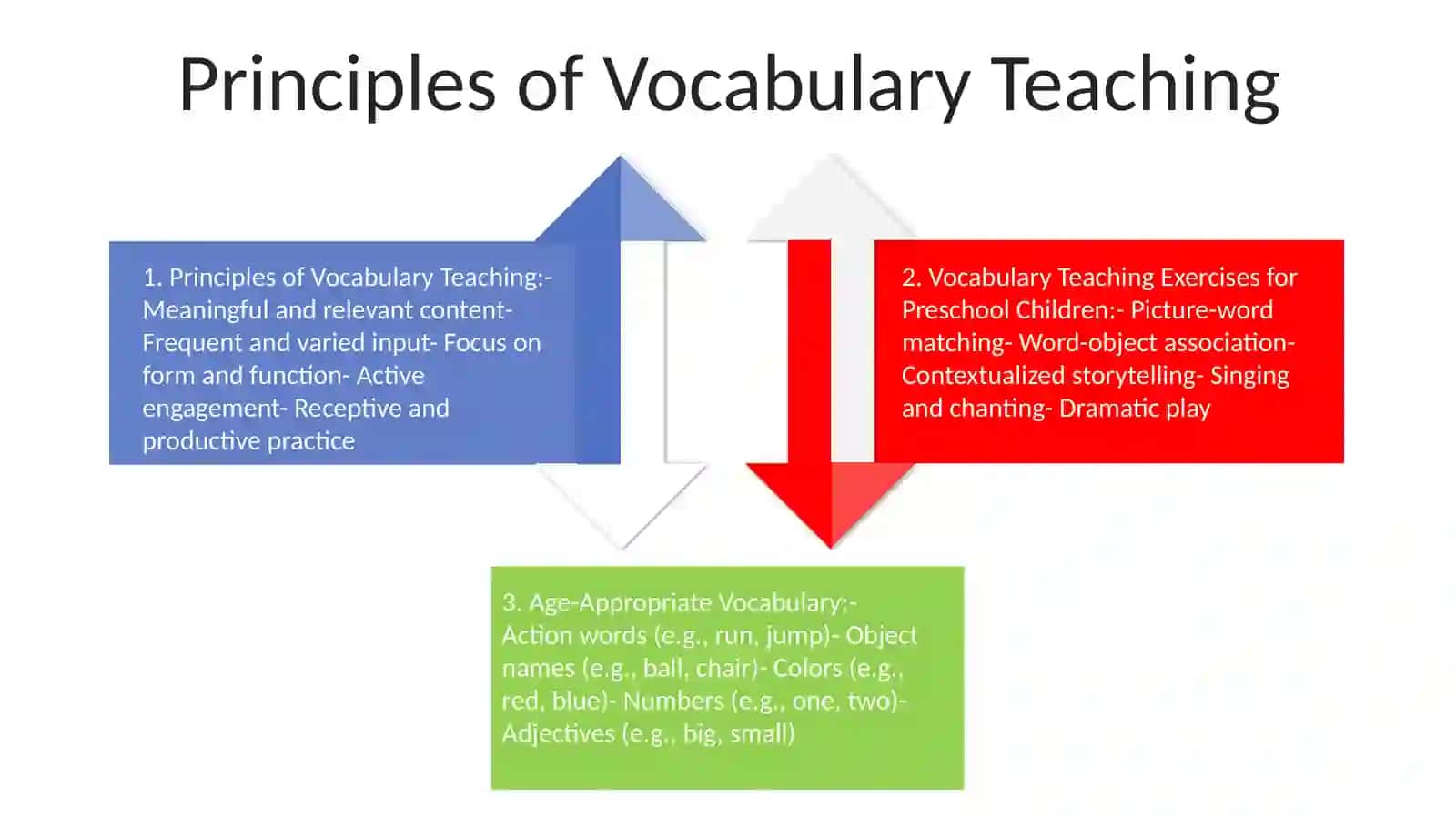 Principles of Vocabulary Teaching

1. Principles of Vocabulary Teaching:- Meaningful and relevant content- Frequent and varied input- Focus on form and function- Active engagement- Receptive and productive practice

2. Vocabulary Teaching Exercises for Preschool Children:- Picture-word matching- Word-object association- Contextualized storytelling- Singing and chanting- Dramatic play

3. Age-Appropriate Vocabulary:- Action words (e.g., run, jump)- Object names (e.g., ball, chair)- Colors (e.g., red, blue)- Numbers (e.g., one, two)- Adjectives (e.g., big, small)